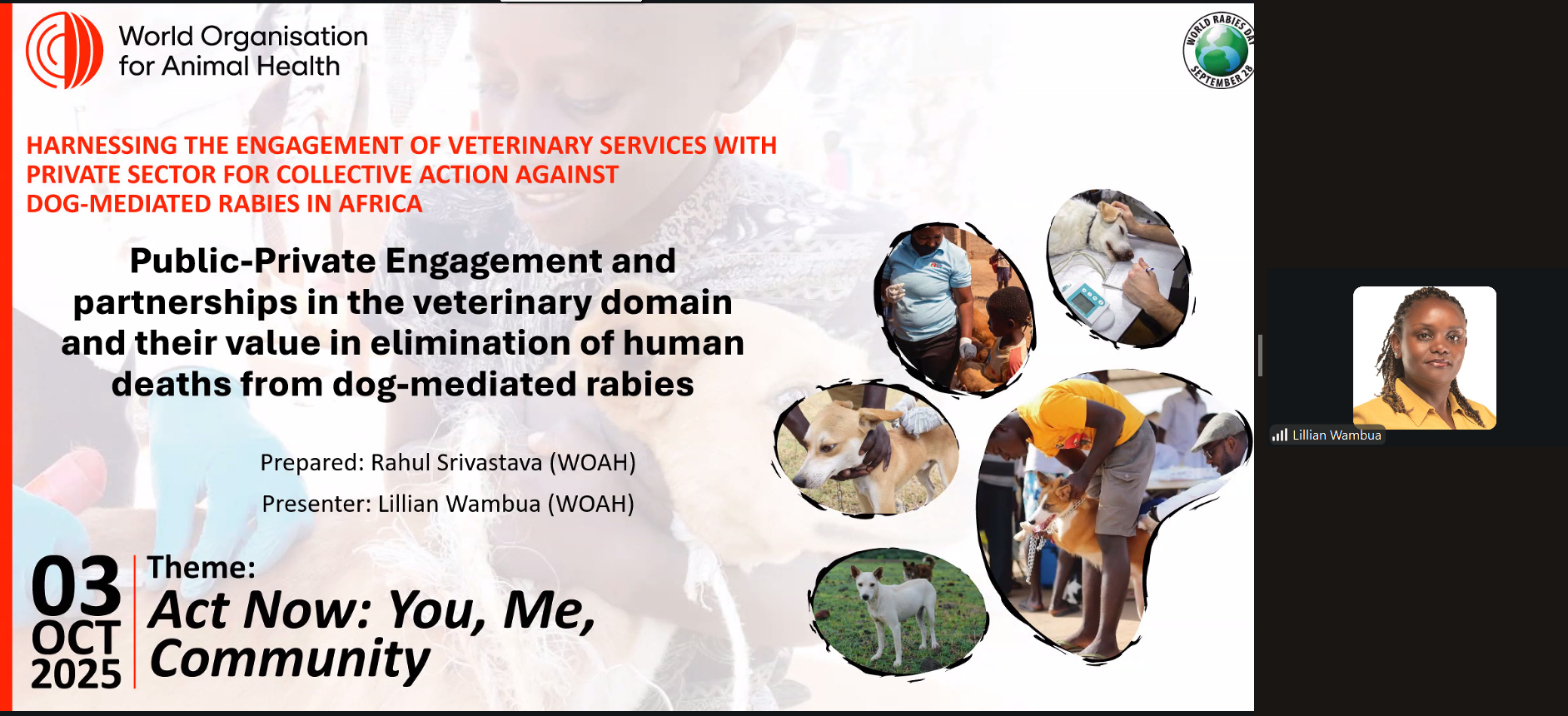 World Organisation for Animal Health

WORLD RABIES DAY SEPTEMBER 28

HARNESSING THE ENGAGEMENT OF VETERINARY SERVICES WITH PRIVATE SECTOR FOR COLLECTIVE ACTION AGAINST DOG-MEDIATED RABIES IN AFRICA

Public-Private Engagement and partnerships in the veterinary domain and their value in elimination of human deaths from dog-mediated rabies

Prepared: Rahul Srivastava (WOAH)

Presenter: Lillian Wambua (WOAH)

03 OCT 2025

Theme:
Act Now: You, Me, Community

Lillian Wambua